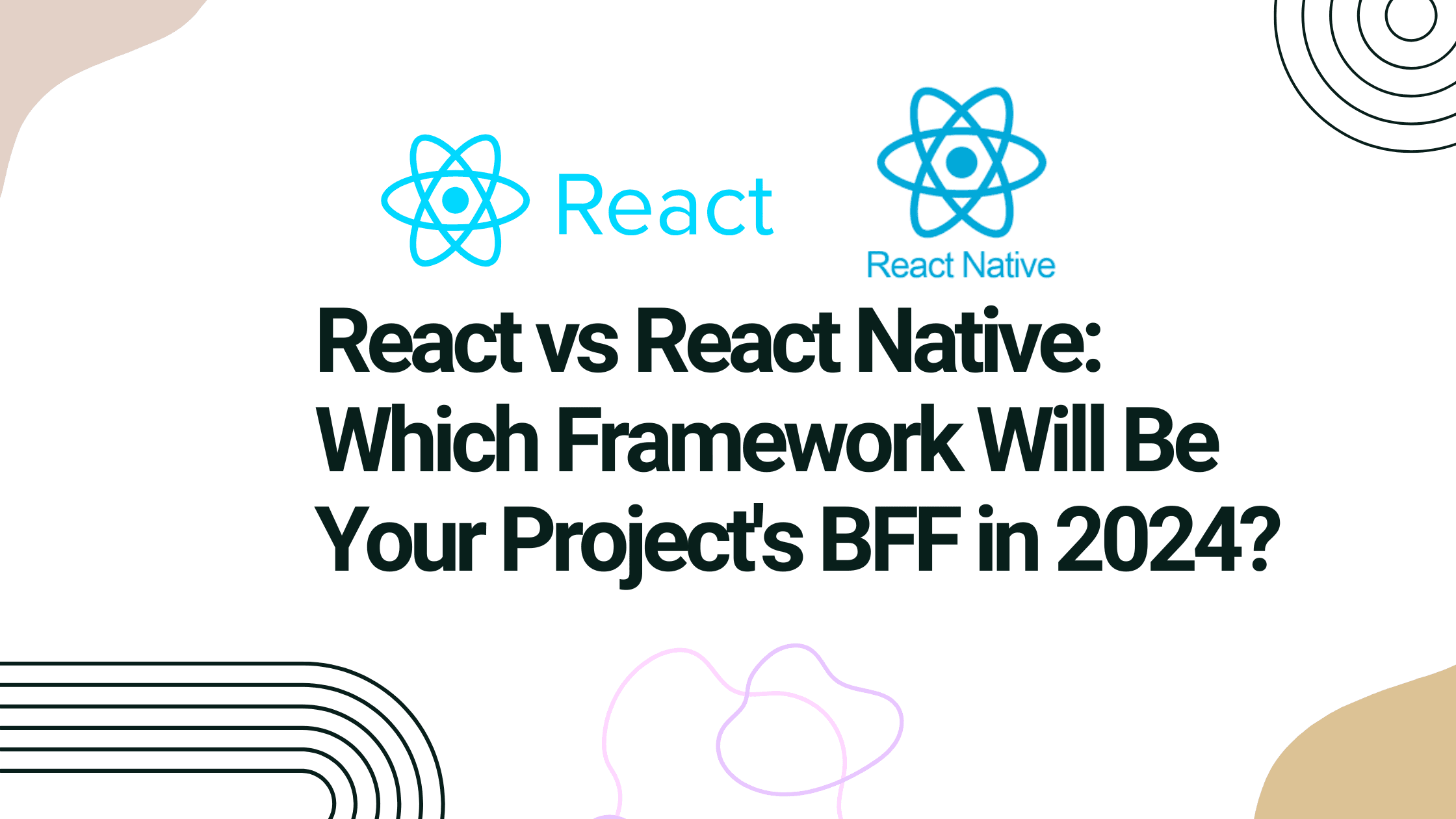 React

React Native

React vs React Native: Which Framework Will Be Your Project's BFF in 2024?